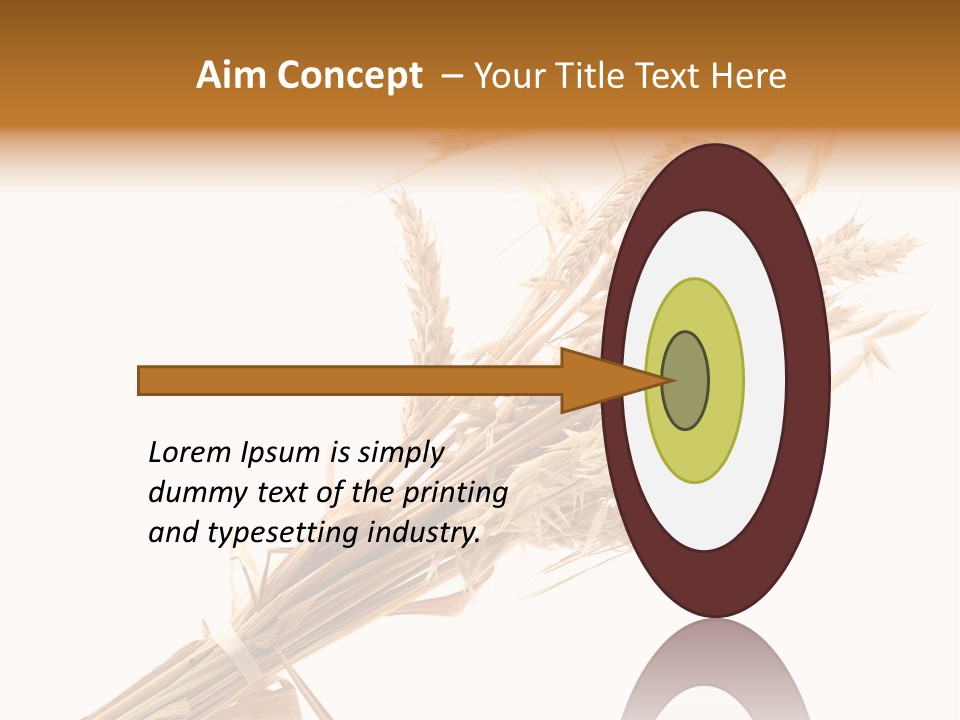 Aim Concept – Your Title Text Here

Lorem Ipsum is simply dummy text of the printing and typesetting industry.